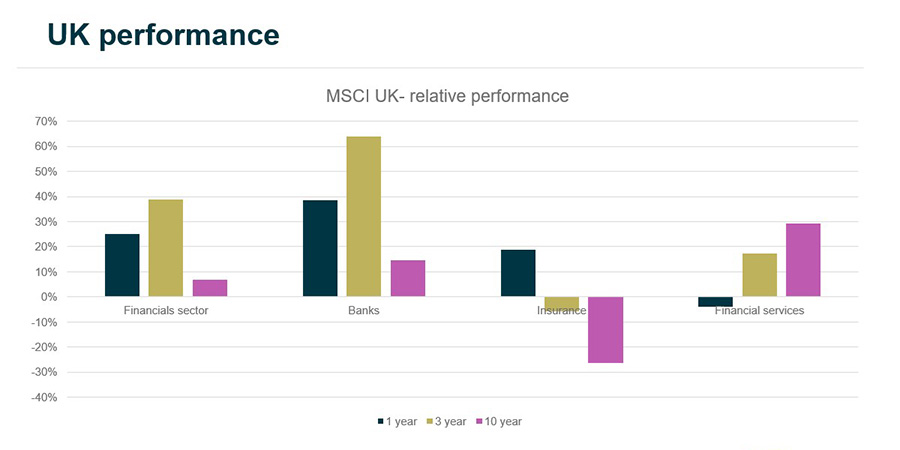 UK performance

MSCI UK- relative performance

70%
60%
50%
40%
30%
20%
10%
0%
-10%
-20%
-30%
-40%

Financials sector
Banks
Insurance
Financial services

1 year
3 year
10 year